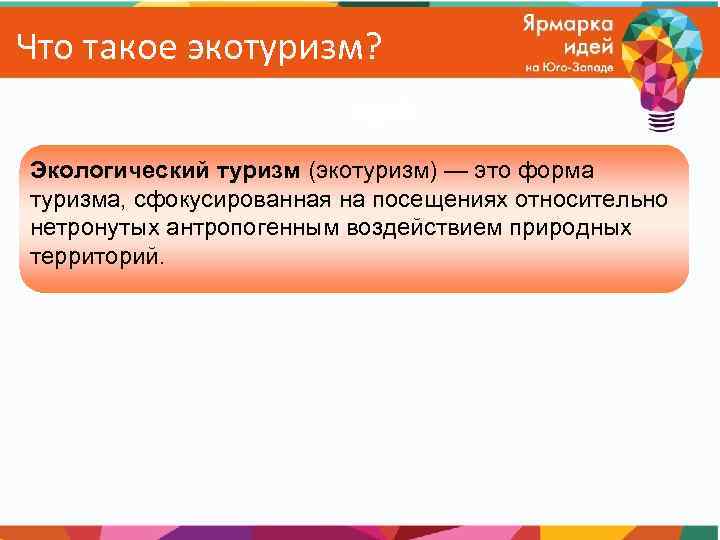 Что такое экотуризм?

Ярмарка идей на Юго-Западе

Экологический туризм (экотуризм) — это форма туризма, сфокусированная на посещениях относительно нетронутых антропогенным воздействием природных территорий.